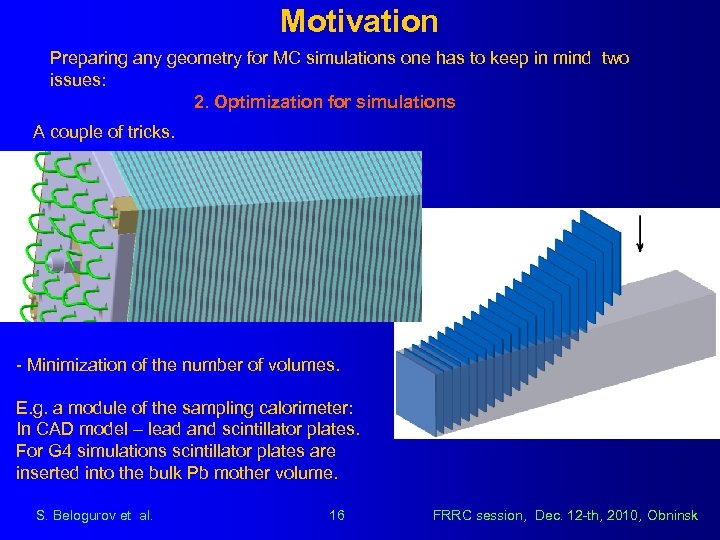 Motivation

Preparing any geometry for MC simulations one has to keep in mind two issues:

2. Optimization for simulations

A couple of tricks.

- Minimization of the number of volumes.

E.g. a module of the sampling calorimeter: In CAD model – lead and scintillator plates. For G4 simulations scintillator plates are inserted into the bulk Pb mother volume.

S. Belogurov et al.

16

FRRC session, Dec. 12-th, 2010, Obninsk